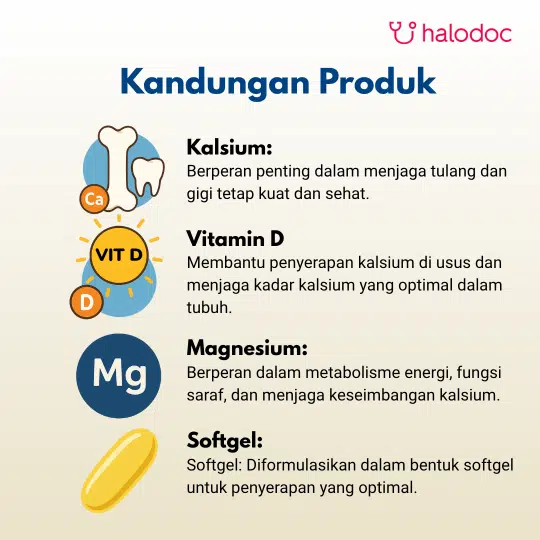 halodoc

Kandungan Produk

Ca

Kalsium:
Berperan penting dalam menjaga tulang dan gigi tetap kuat dan sehat.

VIT D

D

Vitamin D
Membantu penyerapan kalsium di usus dan menjaga kadar kalsium yang optimal dalam tubuh.

Mg

Magnesium:
Berperan dalam metabolisme energi, fungsi saraf, dan menjaga keseimbangan kalsium.

Softgel:
Softgel: Diformulasikan dalam bentuk softgel untuk penyerapan yang optimal.